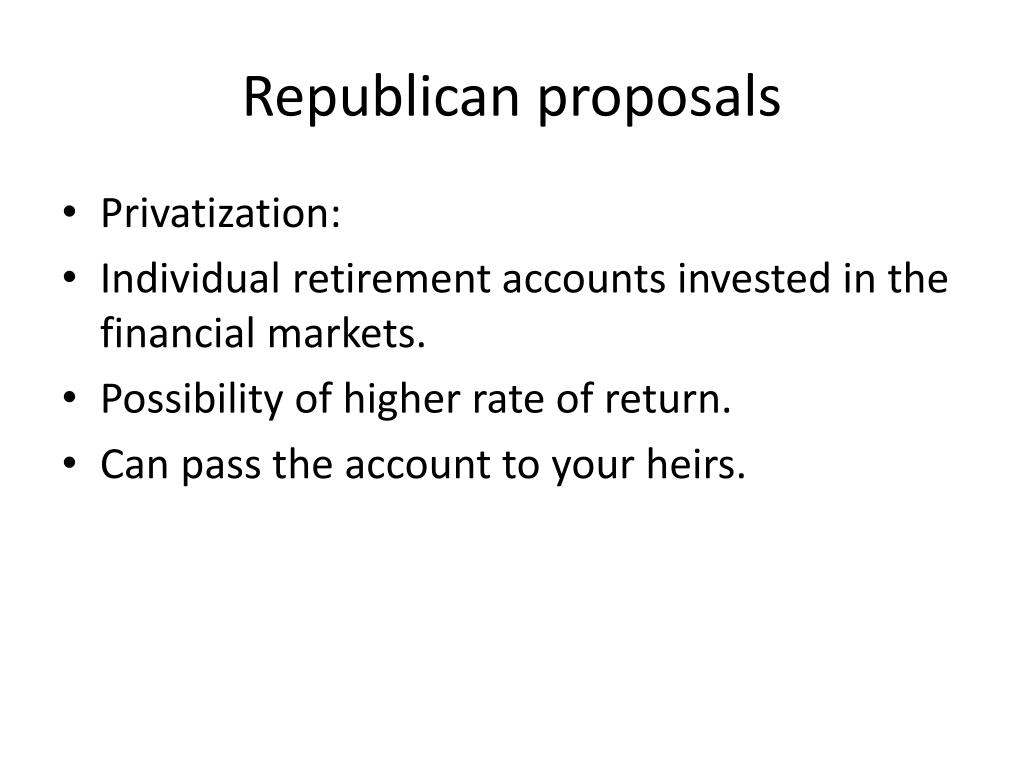 Republican proposals

• Privatization:
• Individual retirement accounts invested in the financial markets.
• Possibility of higher rate of return.
• Can pass the account to your heirs.